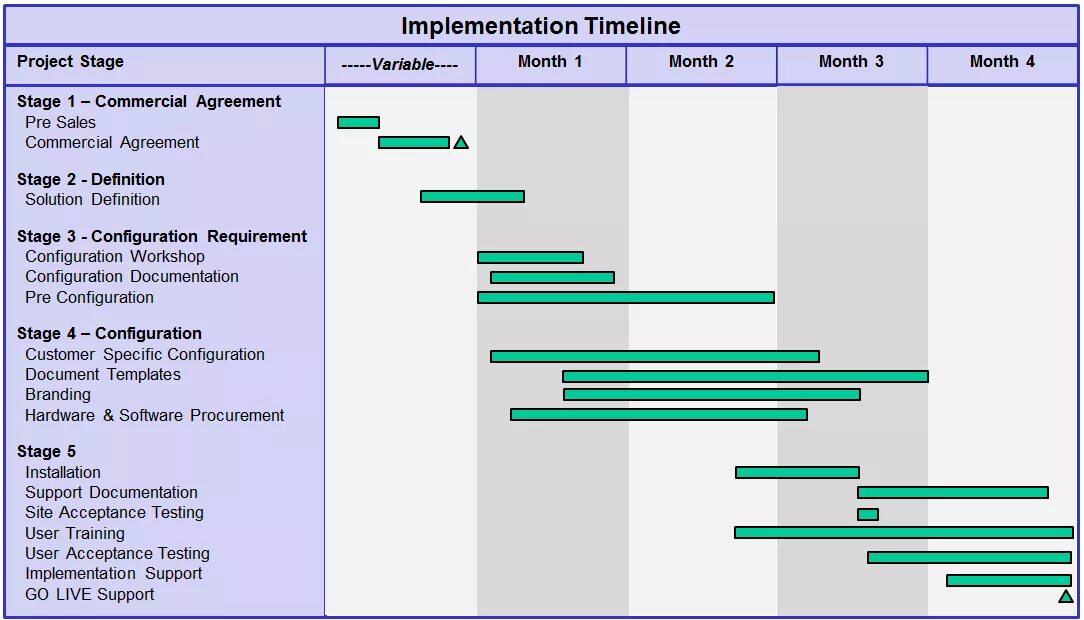 Implementation Timeline

| Project Stage | -----Variable----- | Month 1 | Month 2 | Month 3 | Month 4 |
|---|---|---|---|---|---|

Stage 1 – Commercial Agreement
Pre Sales
Commercial Agreement

Stage 2 - Definition
Solution Definition

Stage 3 - Configuration Requirement
Configuration Workshop
Configuration Documentation
Pre Configuration

Stage 4 – Configuration
Customer Specific Configuration
Document Templates
Branding
Hardware & Software Procurement

Stage 5
Installation
Support Documentation
Site Acceptance Testing
User Training
User Acceptance Testing
Implementation Support
GO LIVE Support